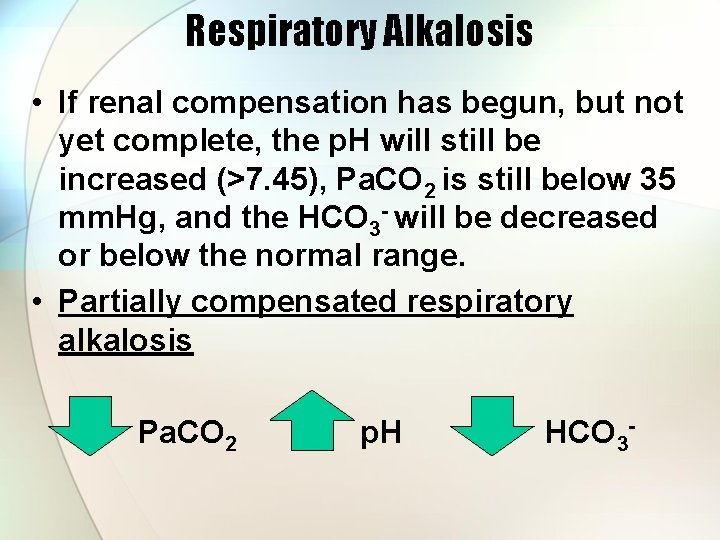 Respiratory Alkalosis

• If renal compensation has begun, but not yet complete, the pH will still be increased (>7.45), $PaCO_2$ is still below 35 mmHg, and the $HCO_3^-$ will be decreased or below the normal range.

• Partially compensated respiratory alkalosis

$PaCO_2$ pH $HCO_3^-$